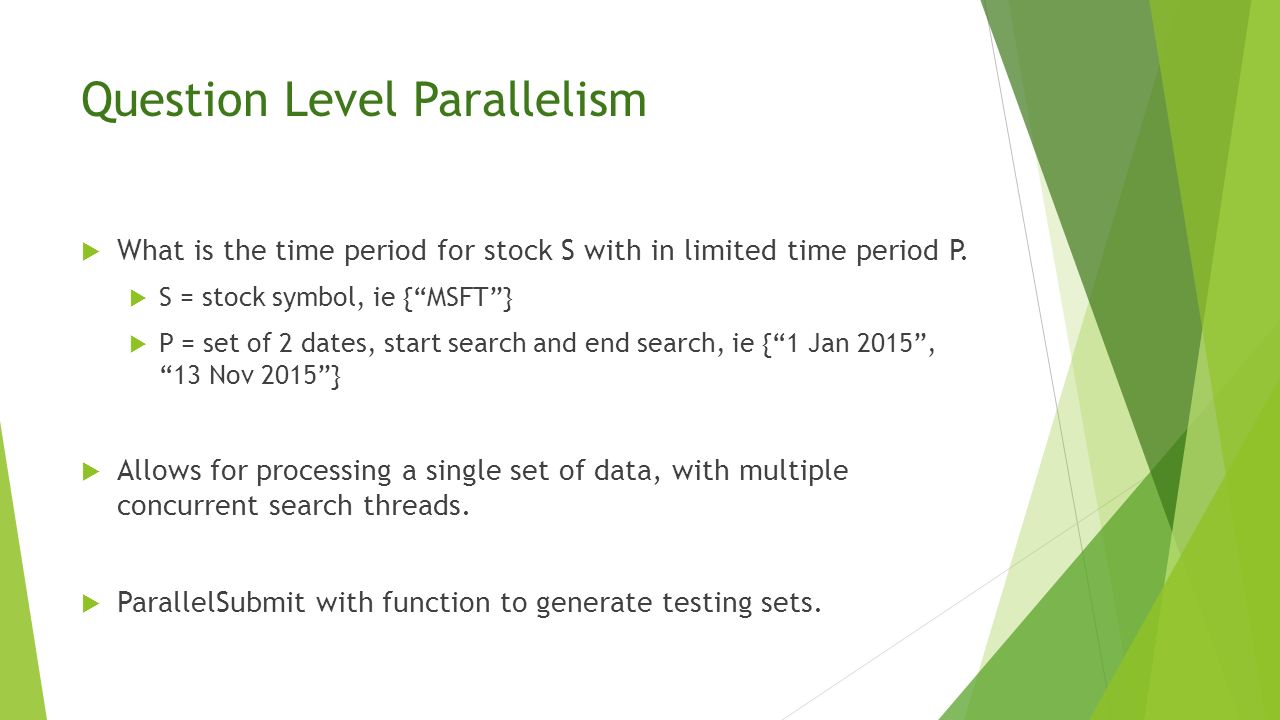 Question Level Parallelism

What is the time period for stock S with in limited time period P.

S = stock symbol, ie {“MSFT”}

P = set of 2 dates, start search and end search, ie {“1 Jan 2015”, “13 Nov 2015”}

Allows for processing a single set of data, with multiple concurrent search threads.

ParallelSubmit with function to generate testing sets.